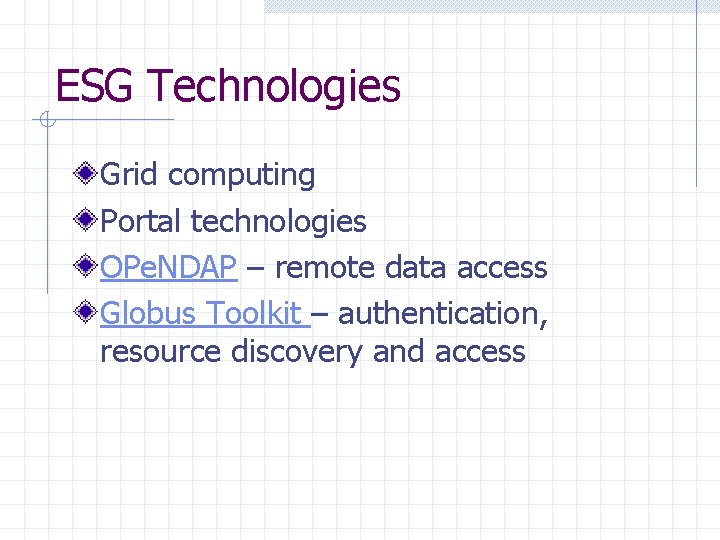 ESG Technologies

Grid computing

Portal technologies

OPeNDAP – remote data access

Globus Toolkit – authentication, resource discovery and access